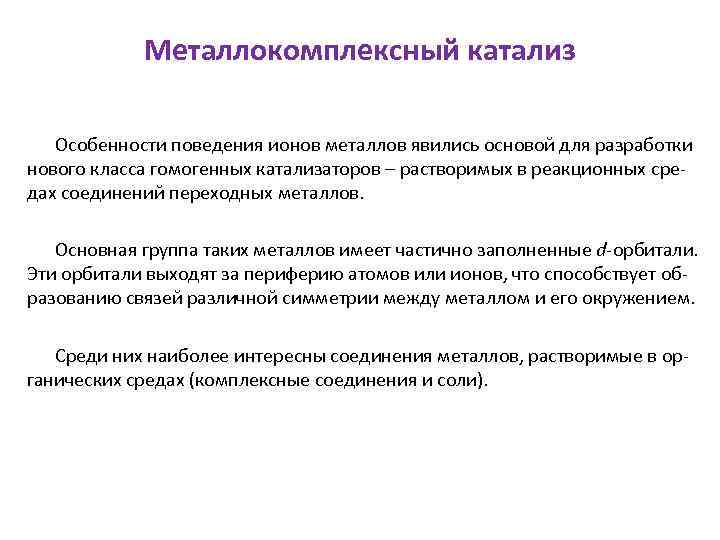 Металлокомплексный катализ

Особенности поведения ионов металлов явились основой для разработки нового класса гомогенных катализаторов – растворимых в реакционных средах соединений переходных металлов.

Основная группа таких металлов имеет частично заполненные $d$-орбитали. Эти орбитали выходят за периферию атомов или ионов, что способствует образованию связей различной симметрии между металлом и его окружением.

Среди них наиболее интересны соединения металлов, растворимые в органических средах (комплексные соединения и соли).